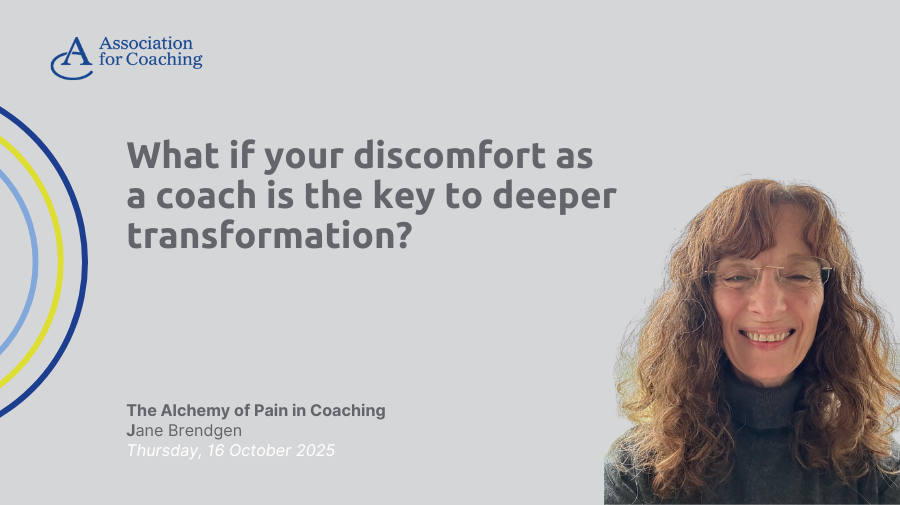 A Association for Coaching

What if your discomfort as a coach is the key to deeper transformation?

The Alchemy of Pain in Coaching
Jane Brendgen
Thursday, 16 October 2025